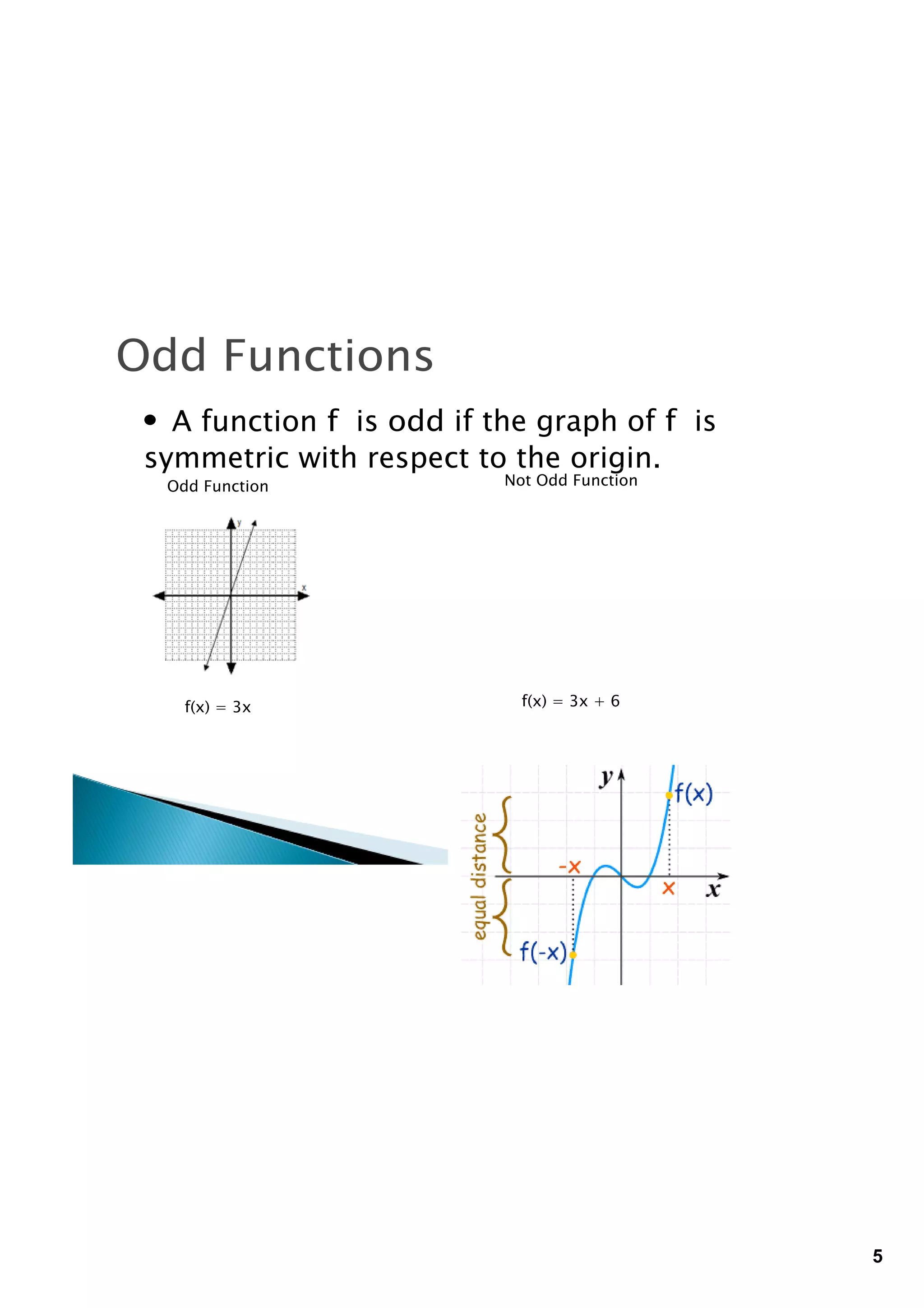 Odd Functions

• A function f is odd if the graph of f is symmetric with respect to the origin.

Odd Function

y

x

f(x) = 3x

Not Odd Function

f(x) = 3x + 6

y

f(x)

equal distance

-x

x

x

f(-x)

5